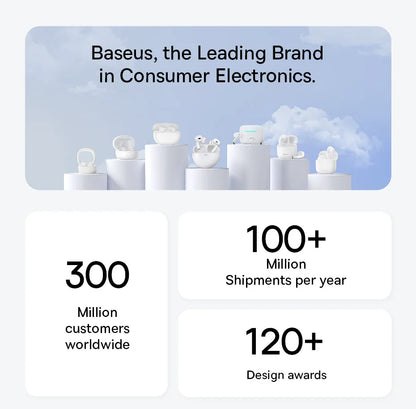 Baseus, the Leading Brand in Consumer Electronics.

300

Million customers worldwide

100+

Million Shipments per year

120+

Design awards